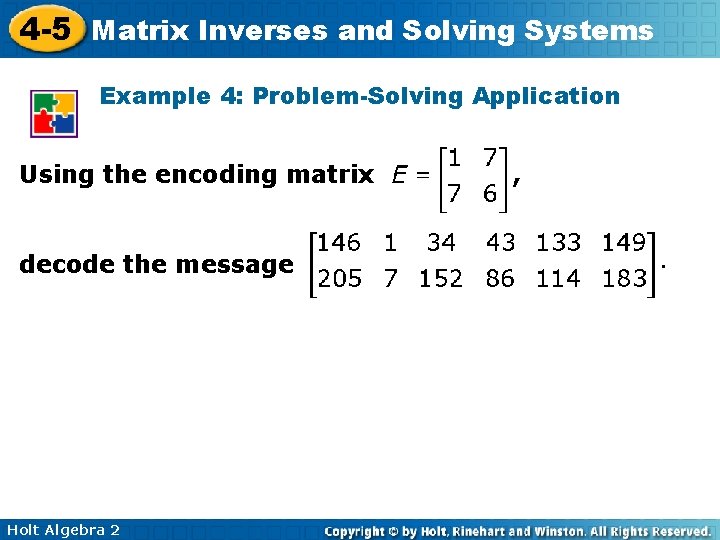 4-5 Matrix Inverses and Solving Systems

Example 4: Problem-Solving Application

Using the encoding matrix $E = \begin{bmatrix} 1 & 7 \\ 7 & 6 \end{bmatrix}$,

decode the message $\begin{bmatrix} 146 & 1 & 34 & 43 & 133 & 149 \\ 205 & 7 & 152 & 86 & 114 & 183 \end{bmatrix}$.

Holt Algebra 2

Copyright © by Holt, Rinehart and Winston. All Rights Reserved.